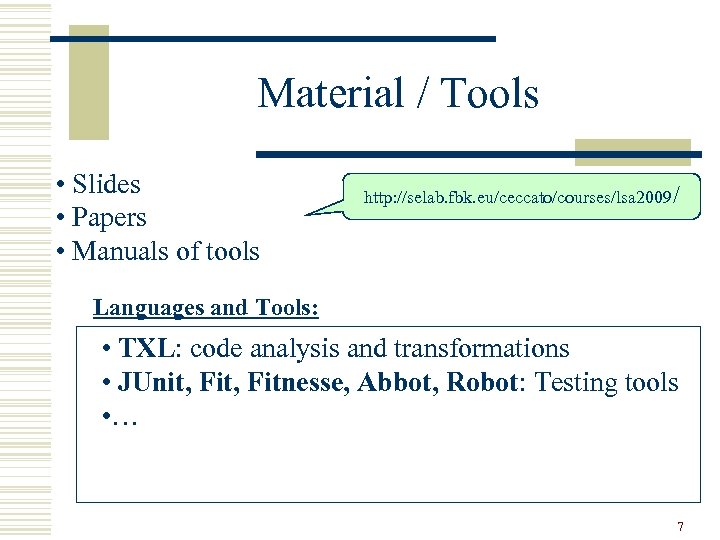 Material / Tools

• Slides
• Papers
• Manuals of tools

http://selab.fbk.eu/ceccato/courses/lsa2009/

Languages and Tools:

• TXL: code analysis and transformations
• JUnit, Fit, Fitnesse, Abbot, Robot: Testing tools
•…

7